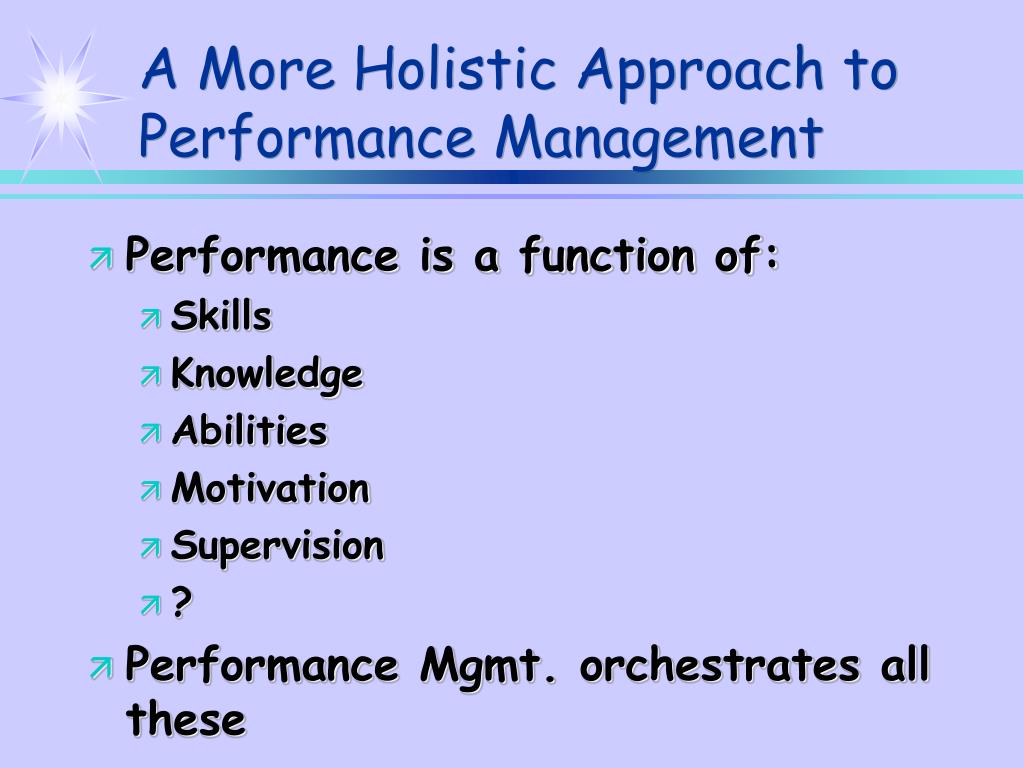 A More Holistic Approach to Performance Management

Performance is a function of:

Skills

Knowledge

Abilities

Motivation

Supervision

?

Performance Mgmt. orchestrates all these